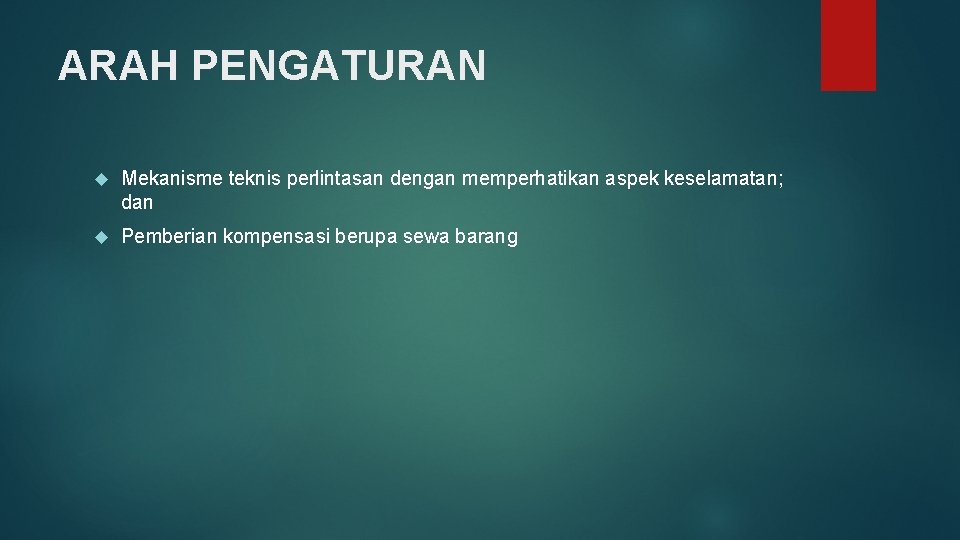 ARAH PENGATURAN

Mekanisme teknis perlintasan dengan memperhatikan aspek keselamatan; dan

Pemberian kompensasi berupa sewa barang